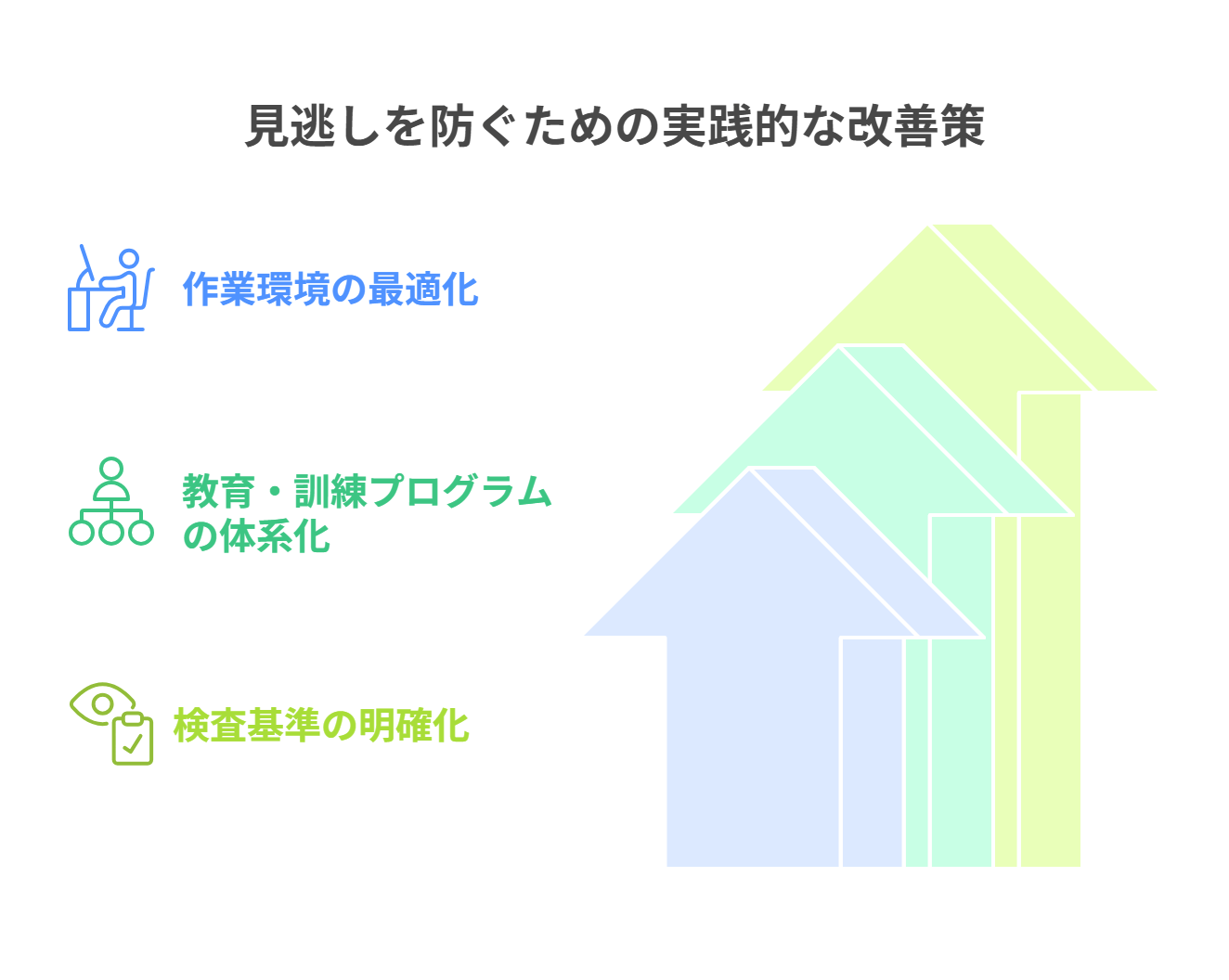 見逃しを防ぐための実践的な改善策

作業環境の最適化

教育・訓練プログラムの体系化

検査基準の明確化